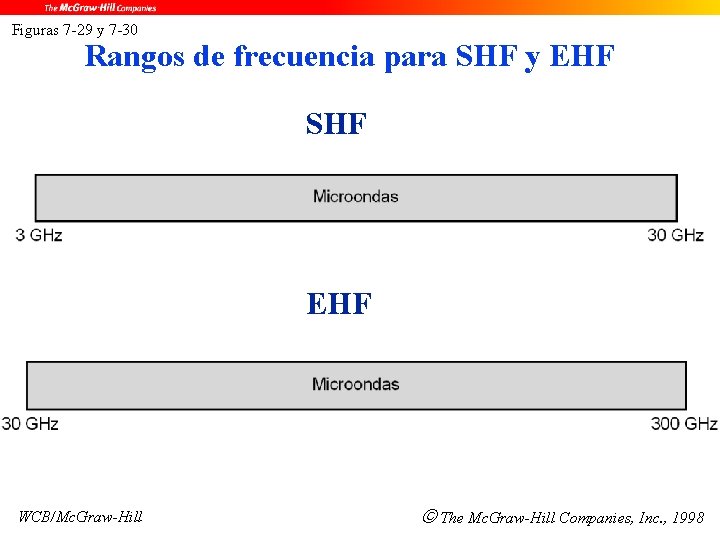 The McGraw-Hill Companies

Figuras 7-29 y 7-30

Rangos de frecuencia para SHF y EHF

SHF

Microondas

3 GHz

30 GHz

EHF

Microondas

30 GHz

300 GHz

WCB/McGraw-Hill

© The McGraw-Hill Companies, Inc., 1998